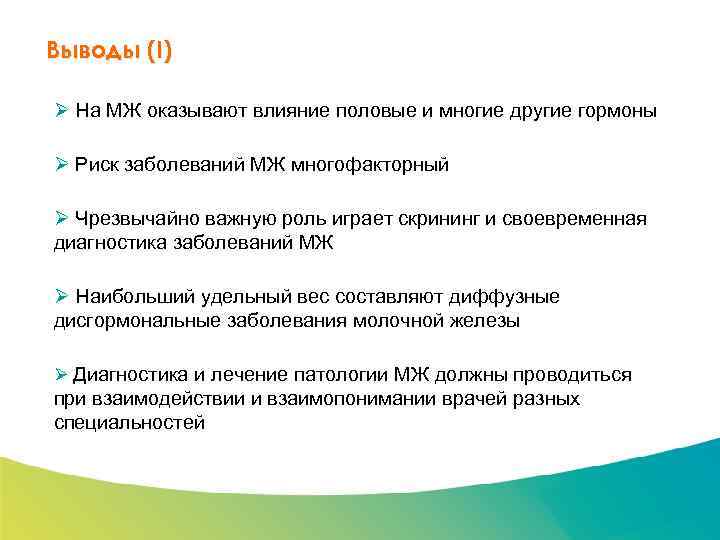 Выводы (I)

➢ На МЖ оказывают влияние половые и многие другие гормоны

➢ Риск заболеваний МЖ многофакторный

➢ Чрезвычайно важную роль играет скрининг и своевременная диагностика заболеваний МЖ

➢ Наибольший удельный вес составляют диффузные дисгормональные заболевания молочной железы

➢ Диагностика и лечение патологии МЖ должны проводиться при взаимодействии и взаимопонимании врачей разных специальностей